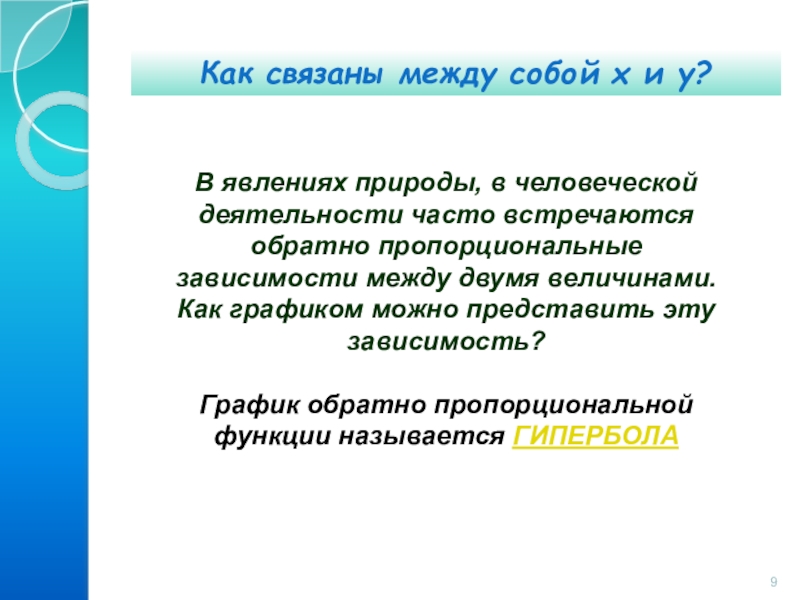 Как связаны между собой х и у?

В явлениях природы, в человеческой деятельности часто встречаются обратно пропорциональные зависимости между двумя величинами. Как графиком можно представить эту зависимость?

График обратно пропорциональной функции называется ГИПЕРБОЛА

9